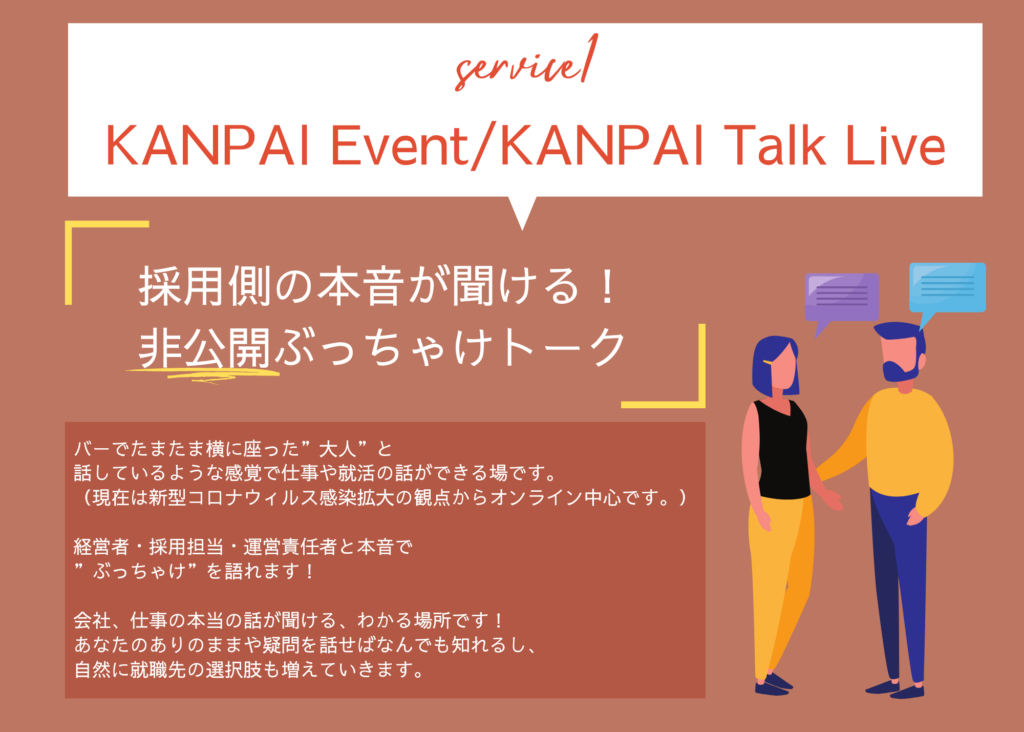 service1

KANPAI Event/KANPAI Talk Live

採用側の本音が聞ける！
非公開ぶっちゃけトーク

バーでたまたま横に座った”大人”と
話しているような感覚で仕事や就活の話ができる場です。
（現在は新型コロナウィルス感染拡大の観点からオンライン中心です。）

経営者・採用担当・運営責任者と本音で
”ぶっちゃけ”を語れます！

会社、仕事の本当の話が聞ける、わかる場所です！
あなたのありのままや疑問を話せばなんでも知れるし、
自然に就職先の選択肢も増えていきます。